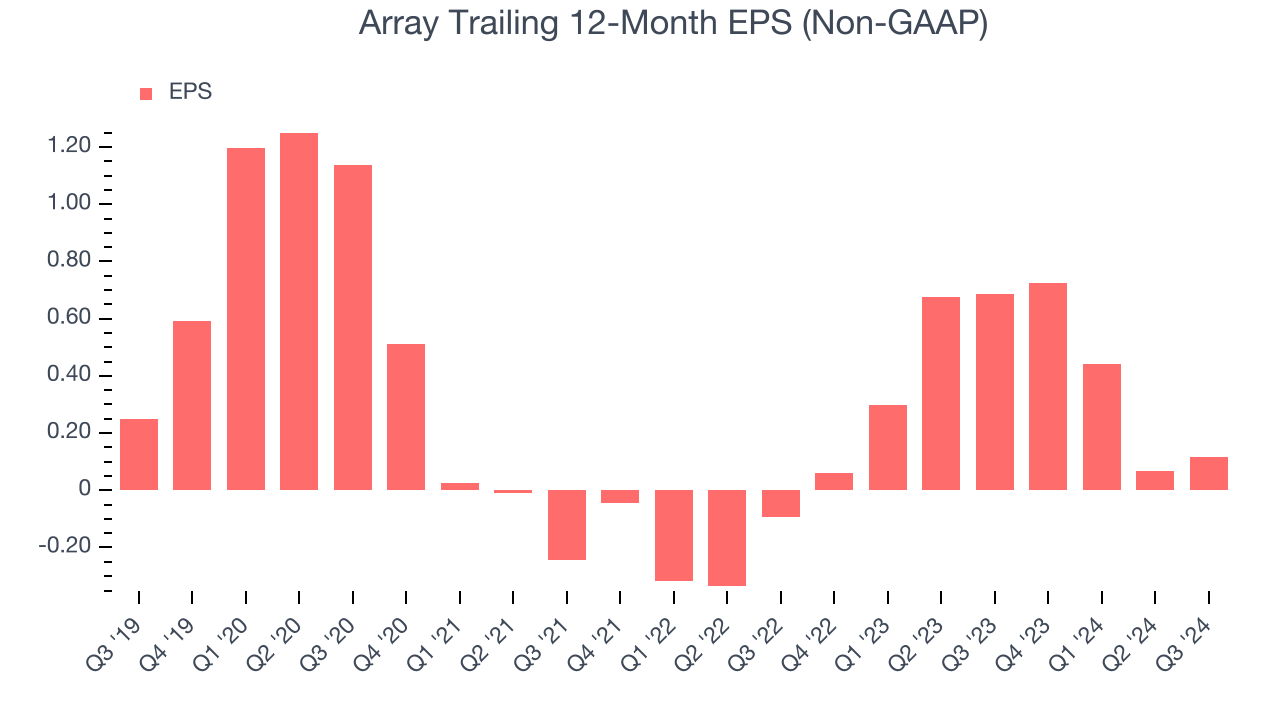 Array Trailing 12-Month EPS (Non-GAAP)

EPS

1.20
1.00
0.80
0.60
0.40
0.20
0
-0.20

Q3 '19
Q4 '19
Q1 '20
Q2 '20
Q3 '20
Q4 '20
Q1 '21
Q2 '21
Q3 '21
Q4 '21
Q1 '22
Q2 '22
Q3 '22
Q4 '22
Q1 '23
Q2 '23
Q3 '23
Q4 '23
Q1 '24
Q2 '24
Q3 '24